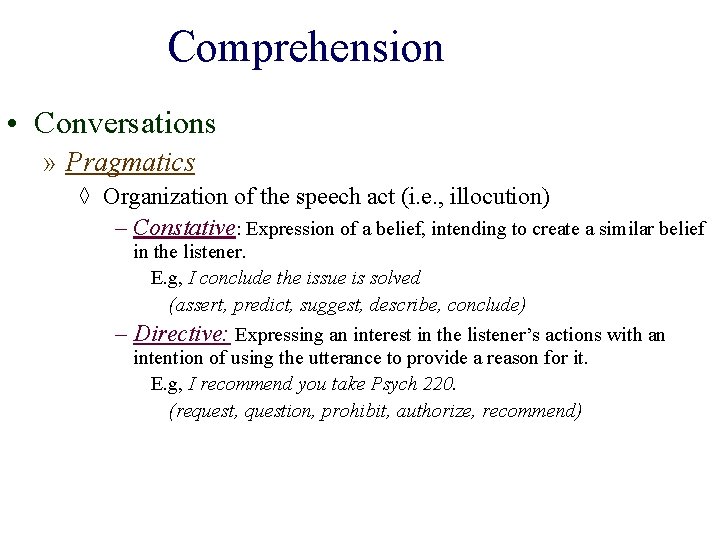 Comprehension

• Conversations

» Pragmatics

◊ Organization of the speech act (i.e., illocution)

– Constative: Expression of a belief, intending to create a similar belief in the listener.

E.g, I conclude the issue is solved

(assert, predict, suggest, describe, conclude)

– Directive: Expressing an interest in the listener's actions with an intention of using the utterance to provide a reason for it.

E.g, I recommend you take Psych 220.

(request, question, prohibit, authorize, recommend)